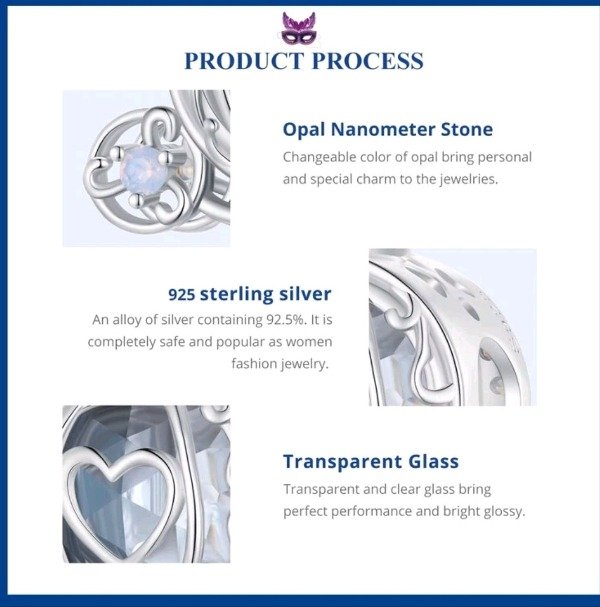 PRODUCT PROCESS

Opal Nanometer Stone
Changeable color of opal bring personal and special charm to the jewelries.

925 sterling silver
An alloy of silver containing 92.5%. It is completely safe and popular as women fashion jewelry.

Transparent Glass
Transparent and clear glass bring perfect performance and bright glossy.